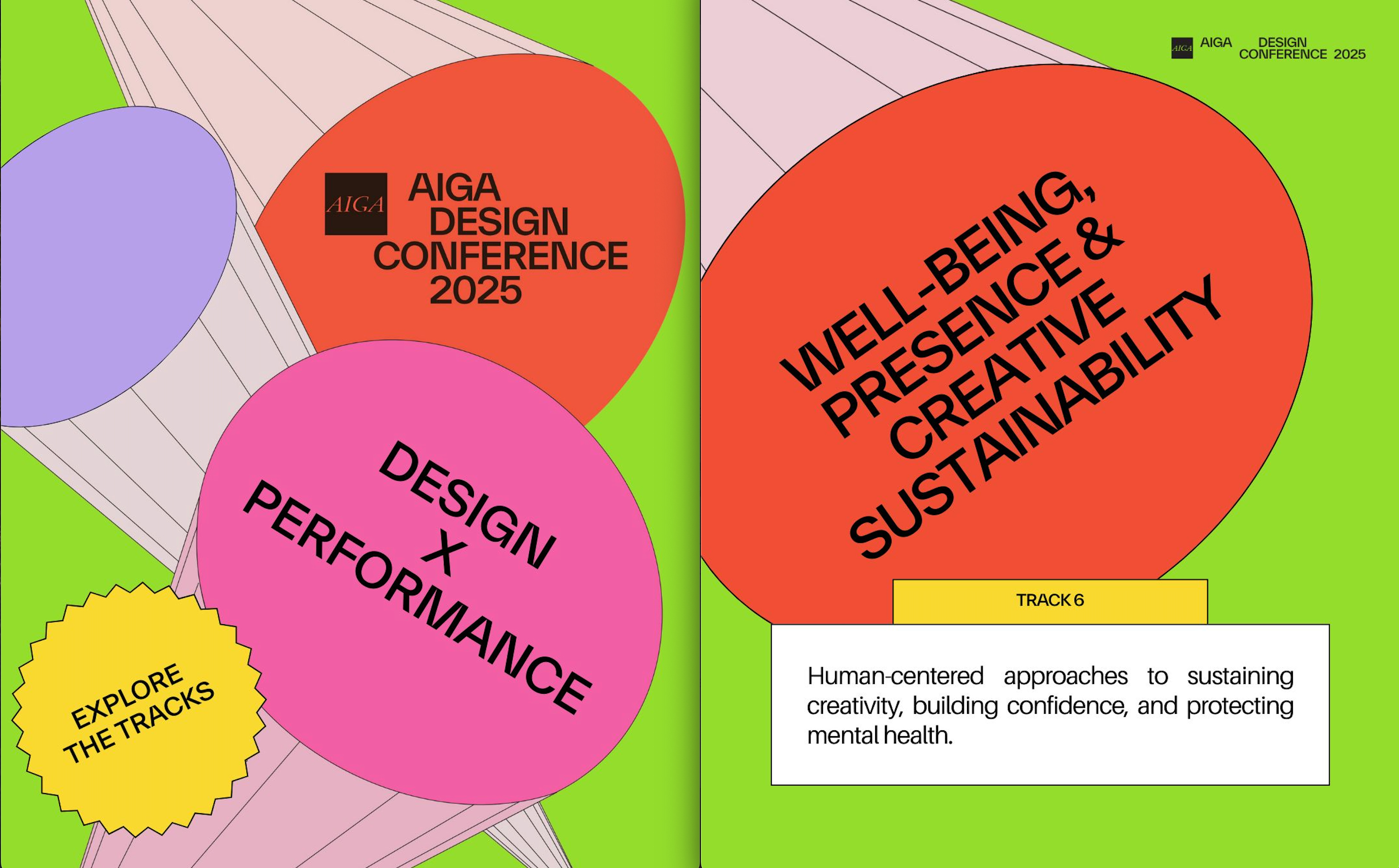 AIGA

AIGA DESIGN CONFERENCE 2025

DESIGN X PERFORMANCE

EXPLORE THE TRACKS

AIGA

AIGA DESIGN CONFERENCE 2025

WELL-BEING, PRESENCE & CREATIVE SUSTAINABILITY

TRACK 6

Human-centered approaches to sustaining creativity, building confidence, and protecting mental health.